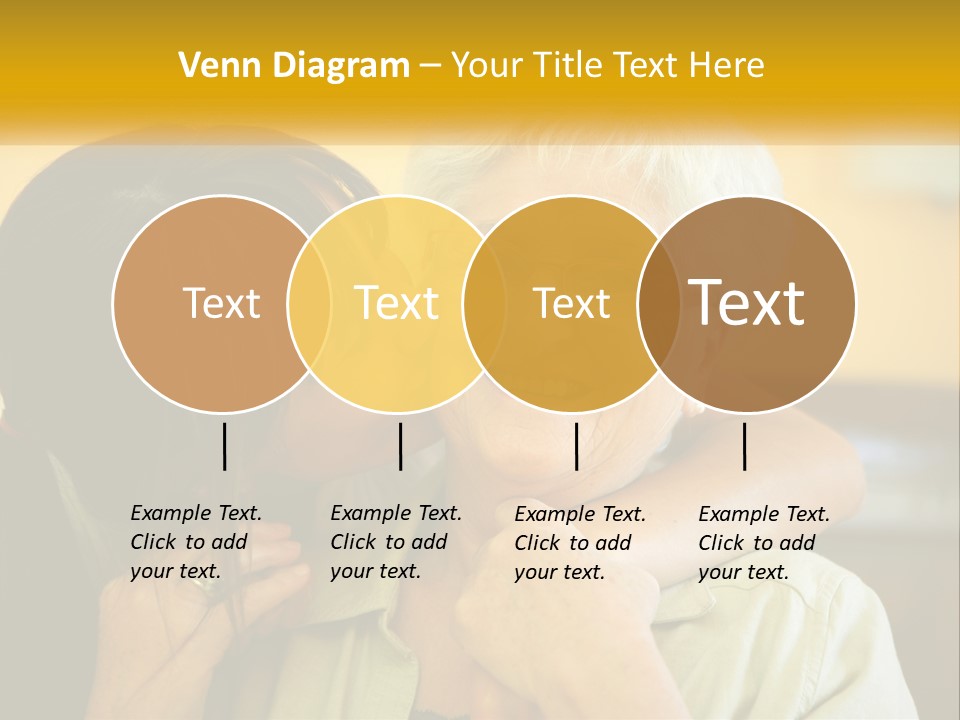 Venn Diagram – Your Title Text Here

Text

Text

Text

Text

Example Text. Click to add your text.

Example Text. Click to add your text.

Example Text. Click to add your text.

Example Text. Click to add your text.